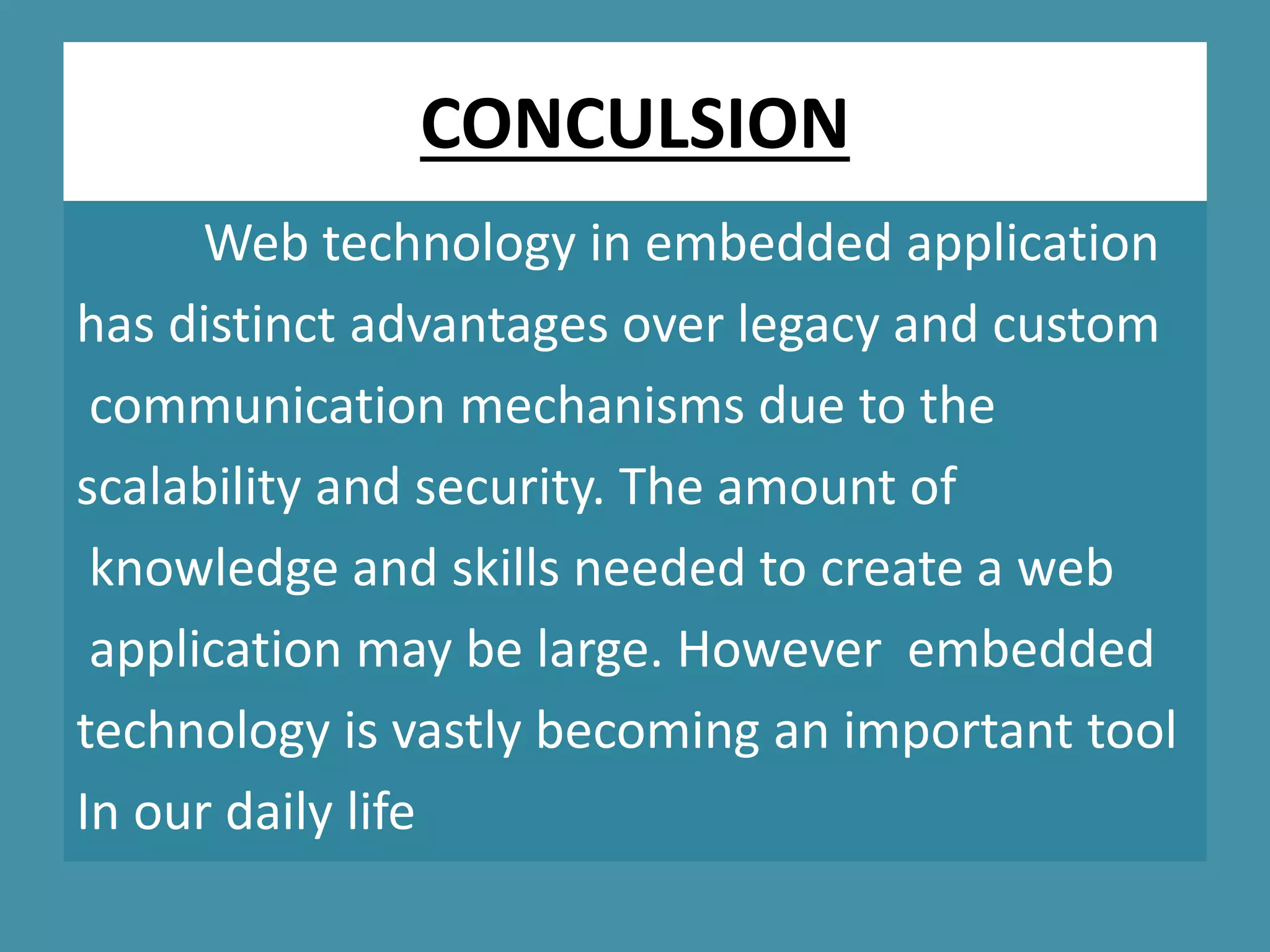 CONCULSION

Web technology in embedded application has distinct advantages over legacy and custom communication mechanisms due to the scalability and security. The amount of knowledge and skills needed to create a web application may be large. However embedded technology is vastly becoming an important tool In our daily life